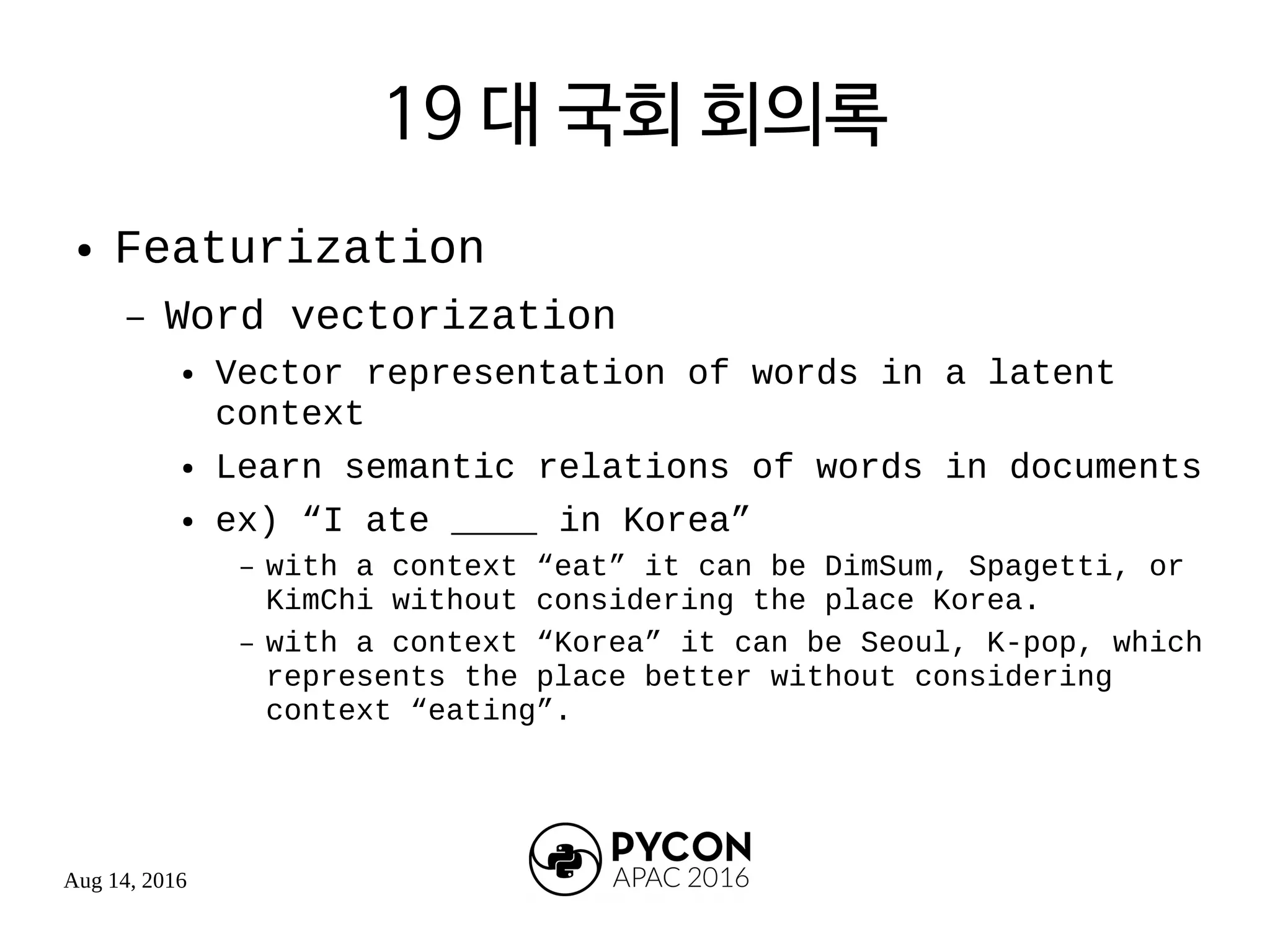 19 대 국회 회의록

• Featurization

– Word vectorization

• Vector representation of words in a latent context

• Learn semantic relations of words in documents

• ex) “I ate ____ in Korea”

– with a context “eat” it can be DimSum, Spagetti, or KimChi without considering the place Korea.

– with a context “Korea” it can be Seoul, K-pop, which represents the place better without considering context “eating”.

Aug 14, 2016

PYCON
APAC 2016